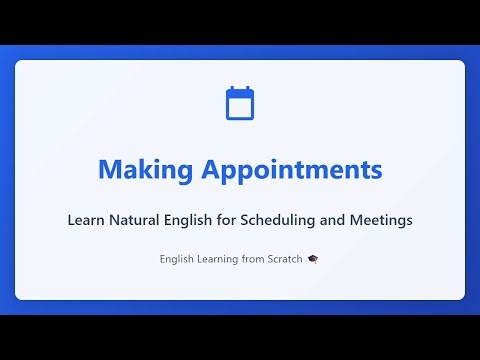 Making Appointments

Learn Natural English for Scheduling and Meetings

English Learning from Scratch 🎓